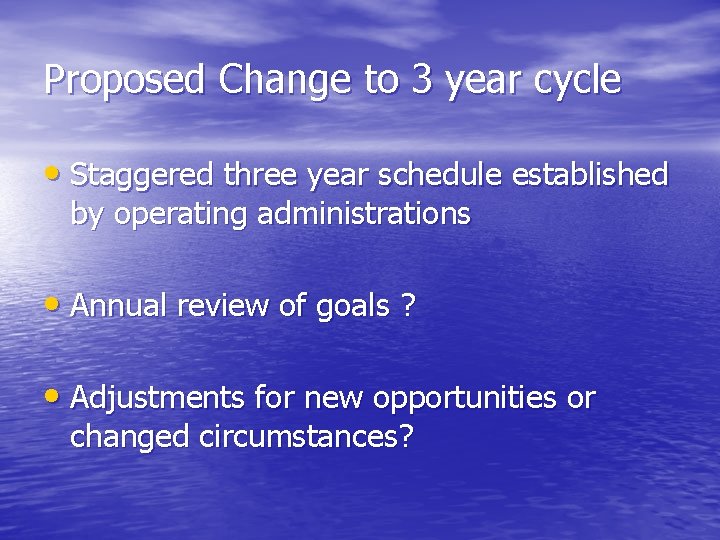 Proposed Change to 3 year cycle

• Staggered three year schedule established by operating administrations

• Annual review of goals ?

• Adjustments for new opportunities or changed circumstances?